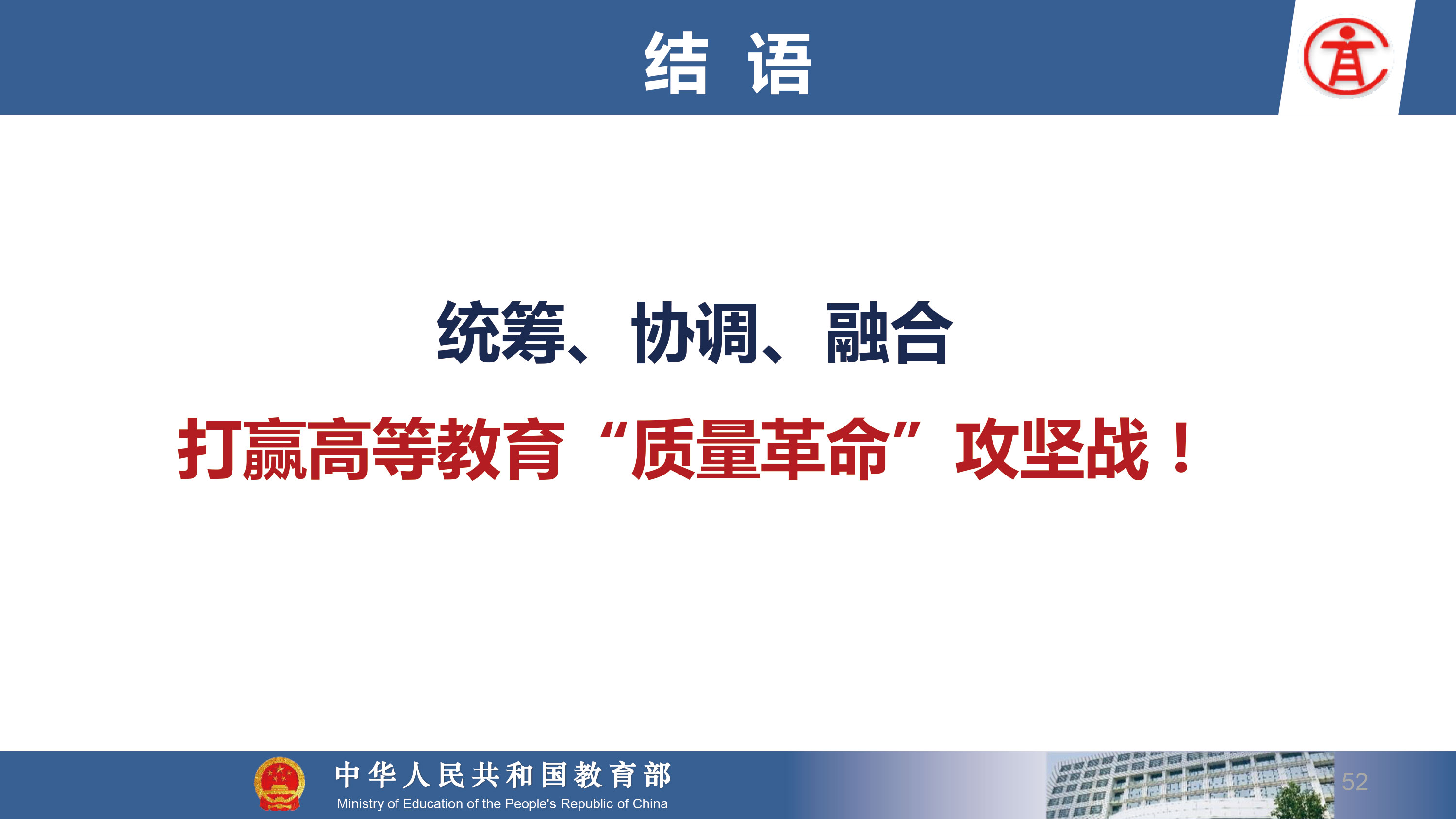 结 语

统筹、协调、融合

打赢高等教育“质量革命”攻坚战！

中华人民共和国教育部
Ministry of Education of the People's Republic of China

52